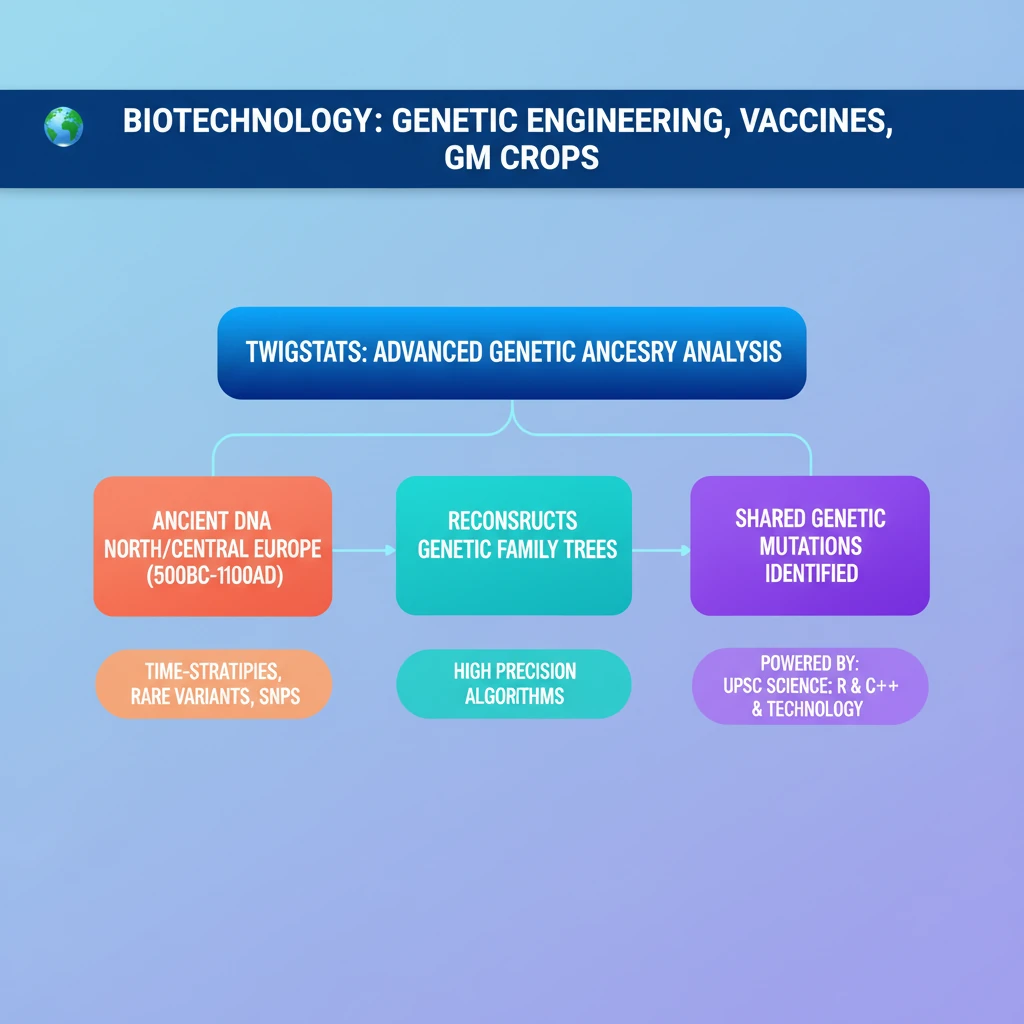 BIOTECHNOLOGY: GENETIC ENGINEERING, VACCINES, GM CROPS

TWIGSTATS: ADVANCED GENETIC ANCESRY ANALYSIS

ANCIENT DNA NORTH/CENTRAL EUROPE (500BC-1100AD)

RECONSRUCTS GENETIC FAMILY TREES

SHARED GENETIC MUTATIONS IDENTIFIED

TIME-STRATIPIES, RARE VARIANTS, SNPS

HIGH PRECISION ALGORITHMS

POWERED BY: UPSC SCIENCE: R & C++ & TECHNOLOGY